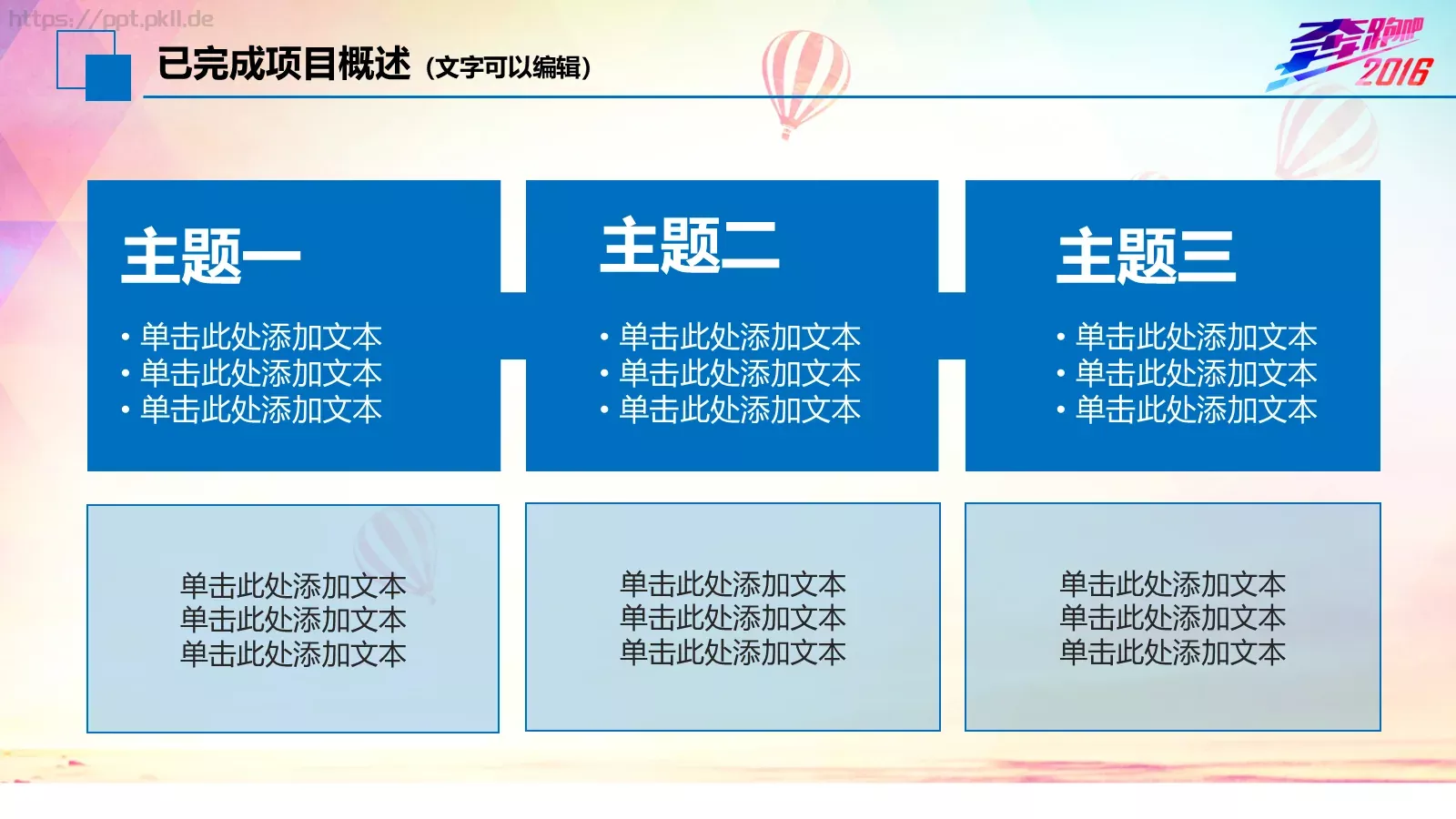 https://ppt.pkll.de

已完成项目概述（文字可以编辑）

奔跑吧
2016

主题一
• 单击此处添加文本
• 单击此处添加文本
• 单击此处添加文本

主题二
• 单击此处添加文本
• 单击此处添加文本
• 单击此处添加文本

主题三
• 单击此处添加文本
• 单击此处添加文本
• 单击此处添加文本

单击此处添加文本
单击此处添加文本
单击此处添加文本

单击此处添加文本
单击此处添加文本
单击此处添加文本

单击此处添加文本
单击此处添加文本
单击此处添加文本